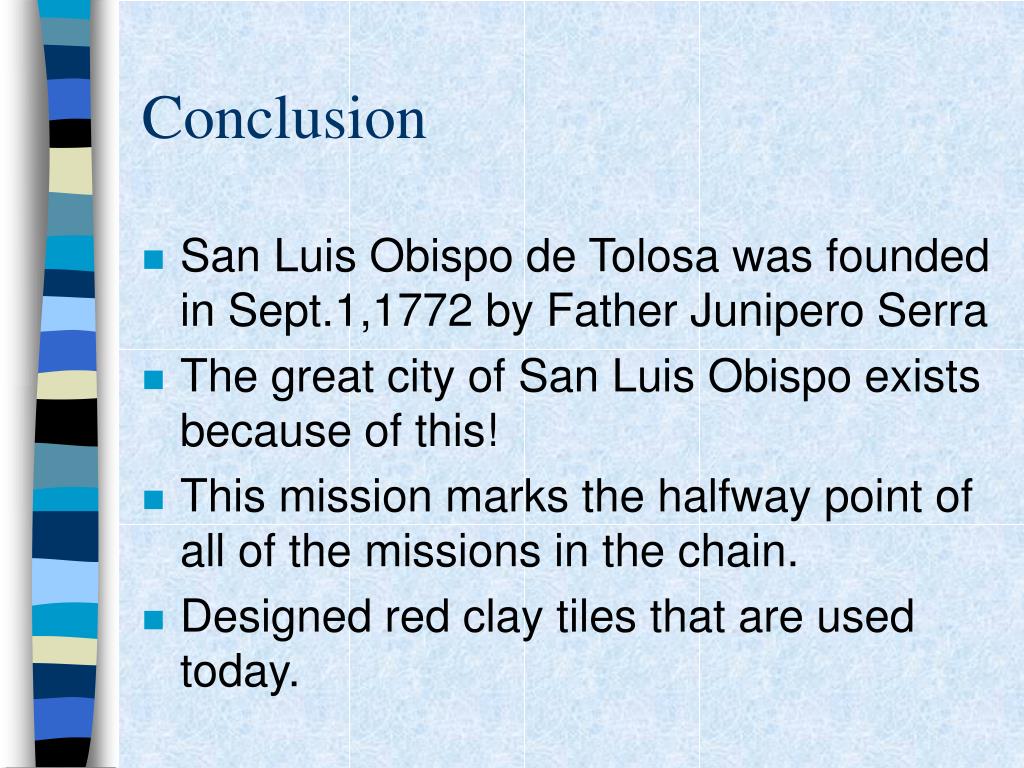 Conclusion

San Luis Obispo de Tolosa was founded in Sept.1,1772 by Father Junipero Serra

The great city of San Luis Obispo exists because of this!

This mission marks the halfway point of all of the missions in the chain.

Designed red clay tiles that are used today.